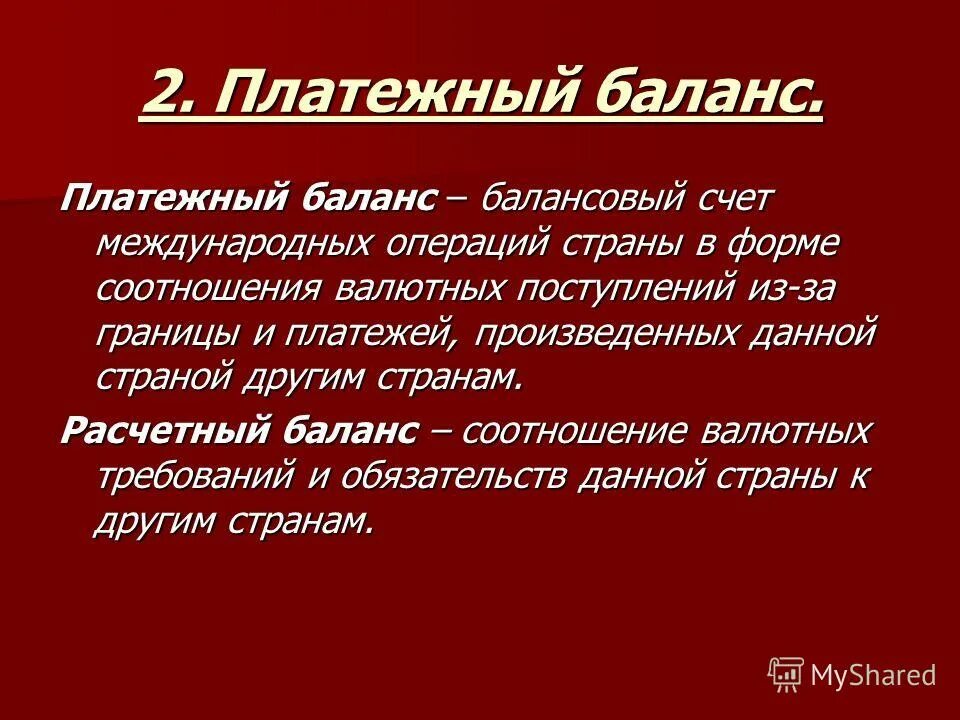 2. Платежный баланс.

Платежный баланс – балансовый счет международных операций страны в форме соотношения валютных поступлений из-за границы и платежей, произведенных данной страной другим странам.

Расчетный баланс – соотношение валютных требований и обязательств данной страны к другим странам.

MyShared